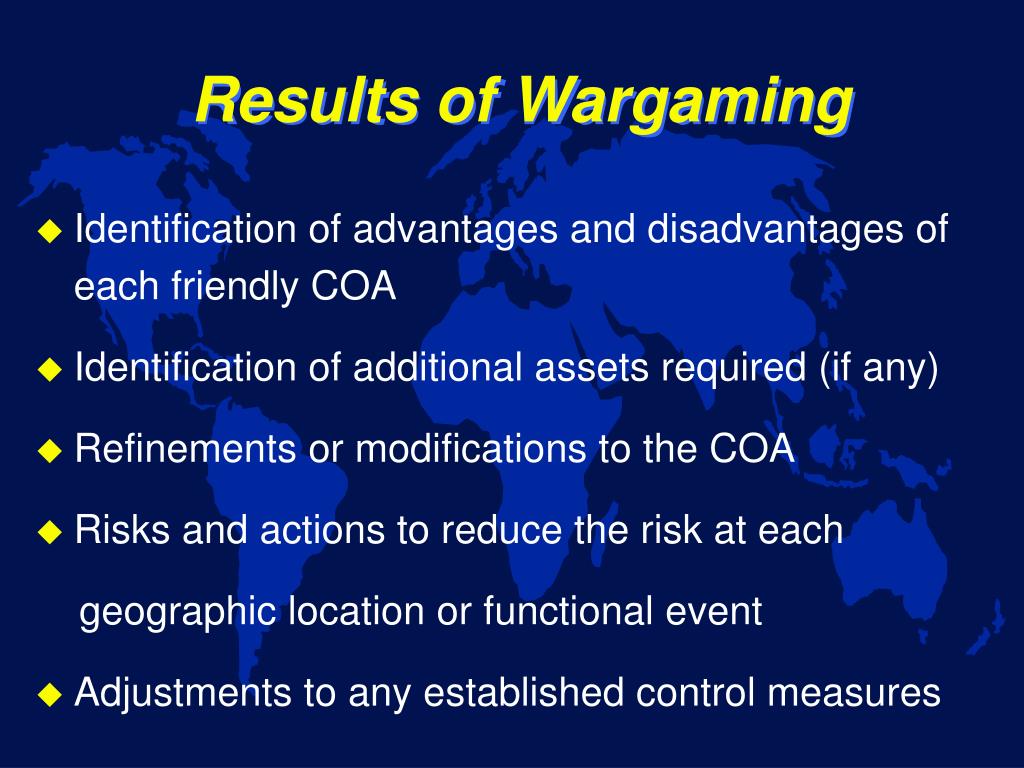 Results of Wargaming

◆ Identification of advantages and disadvantages of each friendly COA

◆ Identification of additional assets required (if any)

◆ Refinements or modifications to the COA

◆ Risks and actions to reduce the risk at each geographic location or functional event

◆ Adjustments to any established control measures